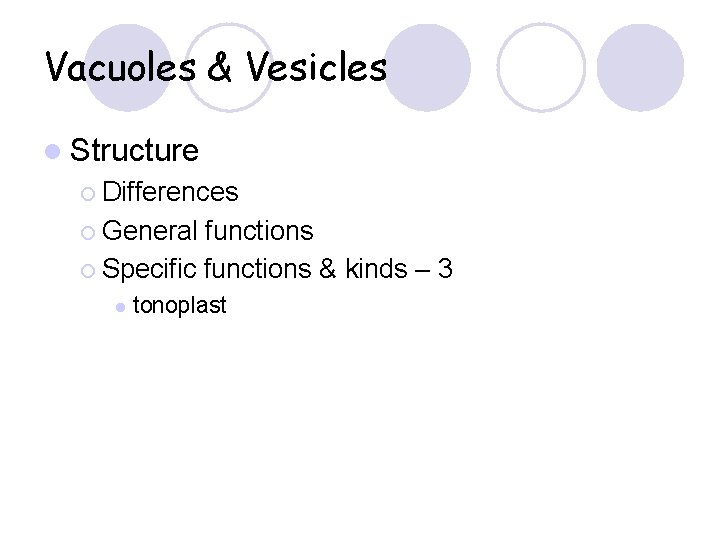 Vacuoles & Vesicles

Structure

Differences

General functions

Specific functions & kinds – 3

tonoplast